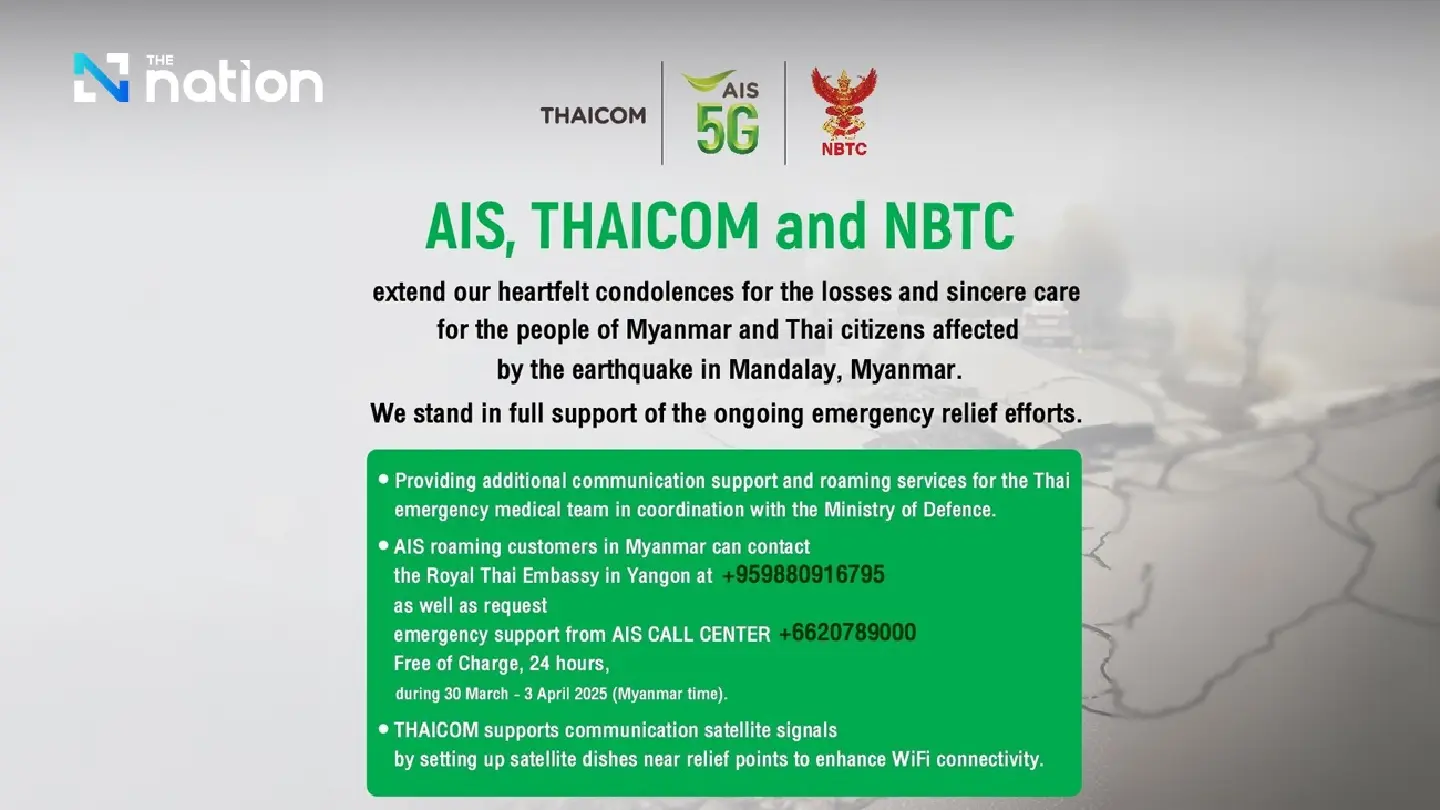 THE nation

THAICOM

AIS 5G

NBTC

AIS, THAICOM and NBTC

extend our heartfelt condolences for the losses and sincere care for the people of Myanmar and Thai citizens affected by the earthquake in Mandalay, Myanmar.

We stand in full support of the ongoing emergency relief efforts.

• Providing additional communication support and roaming services for the Thai emergency medical team in coordination with the Ministry of Defence.

• AIS roaming customers in Myanmar can contact the Royal Thai Embassy in Yangon at +959880916795 as well as request emergency support from AIS CALL CENTER +6620789000 Free of Charge, 24 hours, during 30 March - 3 April 2025 (Myanmar time).

• THAICOM supports communication satellite signals by setting up satellite dishes near relief points to enhance WiFi connectivity.